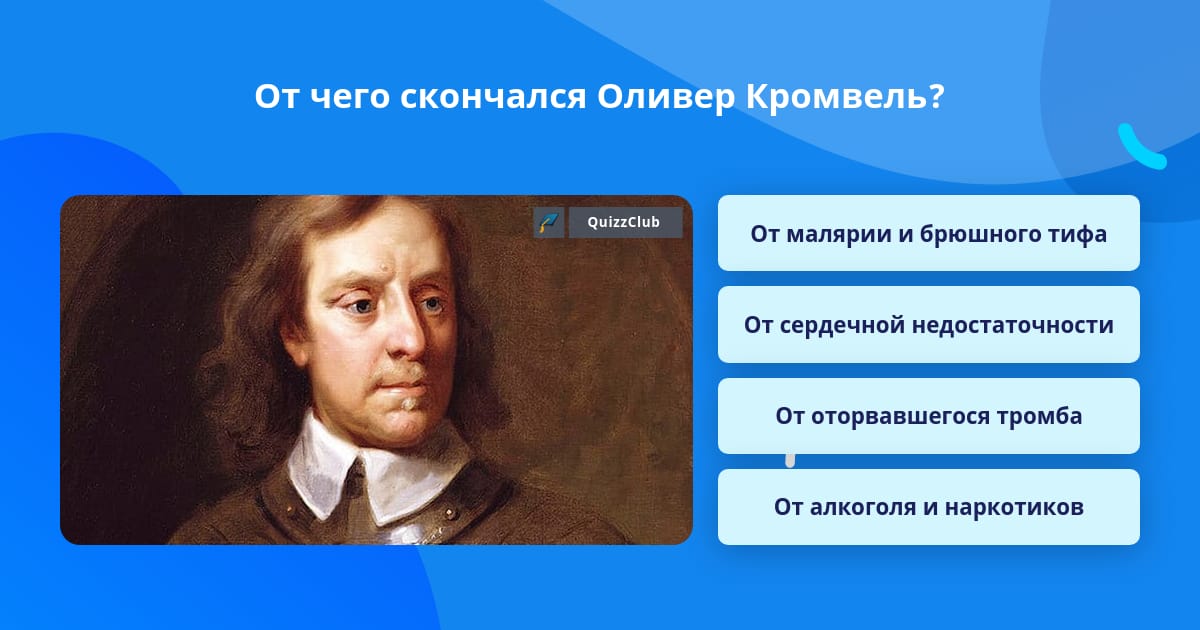 От чего скончался Оливер Кромвель?

QuizzClub

От малярии и брюшного тифа

От сердечной недостаточности

От оторвавшегося тромба

От алкоголя и наркотиков